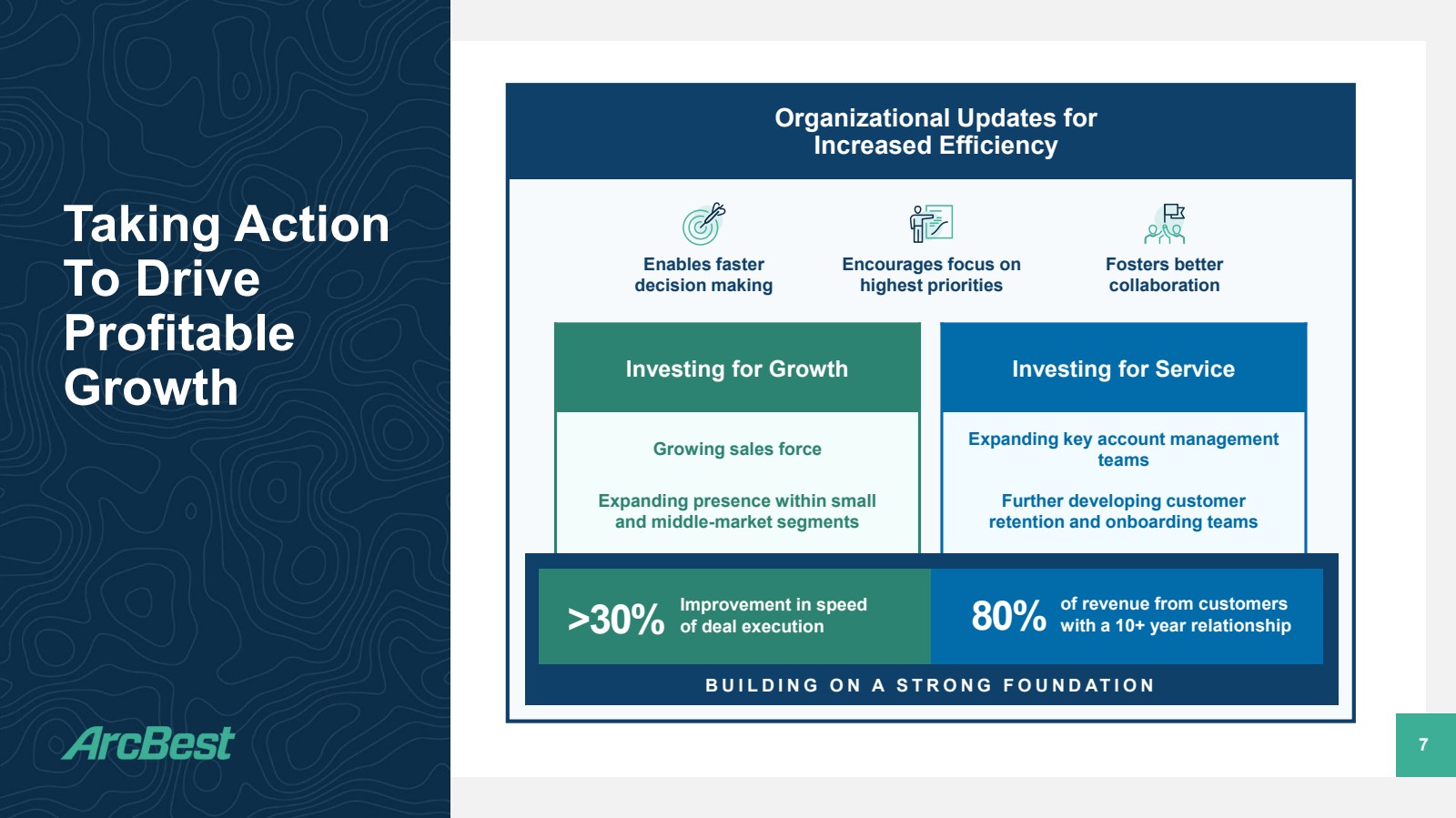 Taking Action To Drive Profitable Growth

ArcBest

Organizational Updates for Increased Efficiency

Enables faster decision making

Encourages focus on highest priorities

Fosters better collaboration

Investing for Growth

Growing sales force

Expanding presence within small and middle-market segments

Investing for Service

Expanding key account management teams

Further developing customer retention and onboarding teams

>30% Improvement in speed of deal execution

80% of revenue from customers with a 10+ year relationship

BUILDING ON A STRONG FOUNDATION

7